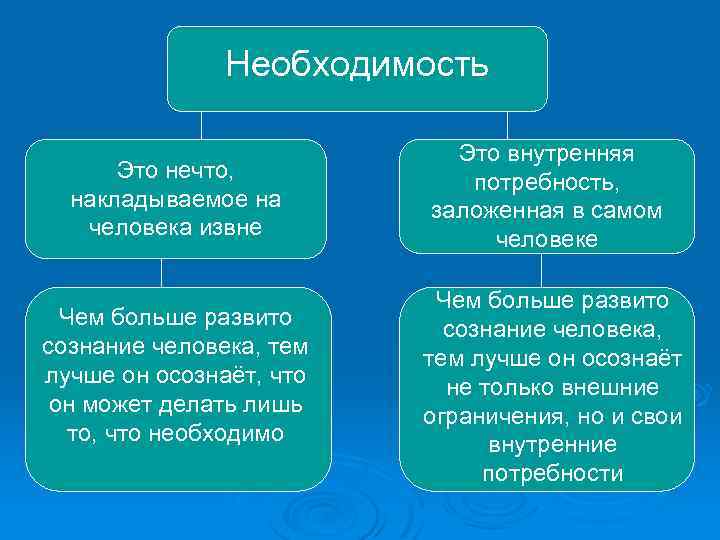 Необходимость

Это нечто, накладываемое на человека извне

Чем больше развито сознание человека, тем лучше он осознаёт, что он может делать лишь то, что необходимо

Это внутренняя потребность, заложенная в самом человеке

Чем больше развито сознание человека, тем лучше он осознаёт не только внешние ограничения, но и свои внутренние потребности